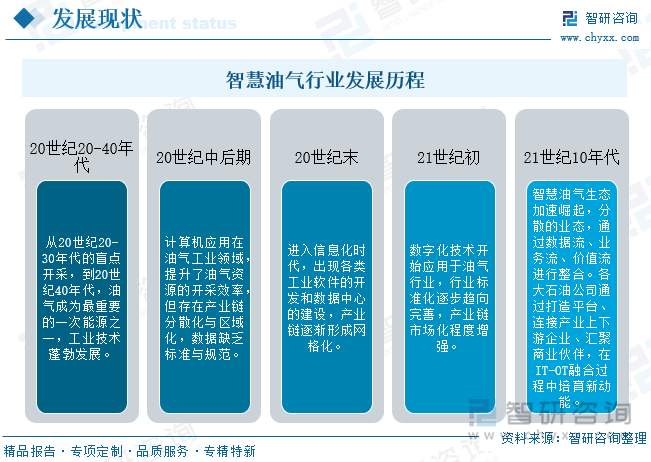 发展现状

智研咨询
www.chyxx.com

智慧油气行业发展历程

20世纪20-40年代

从20世纪20-30年代的盲点开采，到20世纪40年代，油气成为最重要的一次能源之一，工业技术蓬勃发展。

20世纪中后期

计算机应用在油气工业领域，提升了油气资源的开采效率，但存在产业链分散化与区域化，数据缺乏标准与规范。

20世纪末

进入信息化时代，出现各类工业软件的开发和数据中心的建设，产业链逐渐形成网格化。

21世纪初

数字化技术开始应用于油气行业，行业标准化逐步趋向完善，产业链市场化程度增强。

21世纪10年代

智慧油气生态加速崛起，分散的业态，通过数据流、业务流、价值流进行整合。各大石油公司通过打造平台、连接产业上下游企业、汇聚商业伙伴，在IT-OT融合过程中培育新动能。

智研咨询

精品报告 · 专项定制 · 品质服务 · 专精特新

资料来源：智研咨询整理